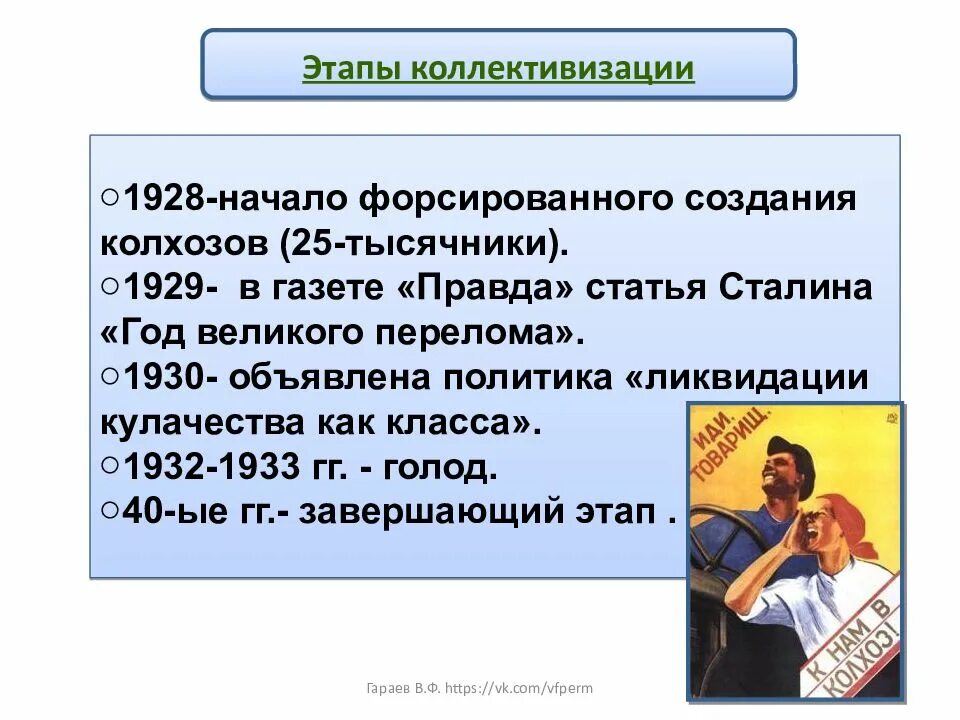 Этапы коллективизации

○1928-начало форсированного создания колхозов (25-тысячники).
○1929- в газете «Правда» статья Сталина «Год великого перелома».
○1930- объявлена политика «ликвидации кулачества как класса».
○1932-1933 гг. - голод.
○40-ые гг.- завершающий этап .

ИДИ, ТОВАРИЩ, К НАМ В КОЛХОЗ!

Гараев В.Ф. https://vk.com/vfperm